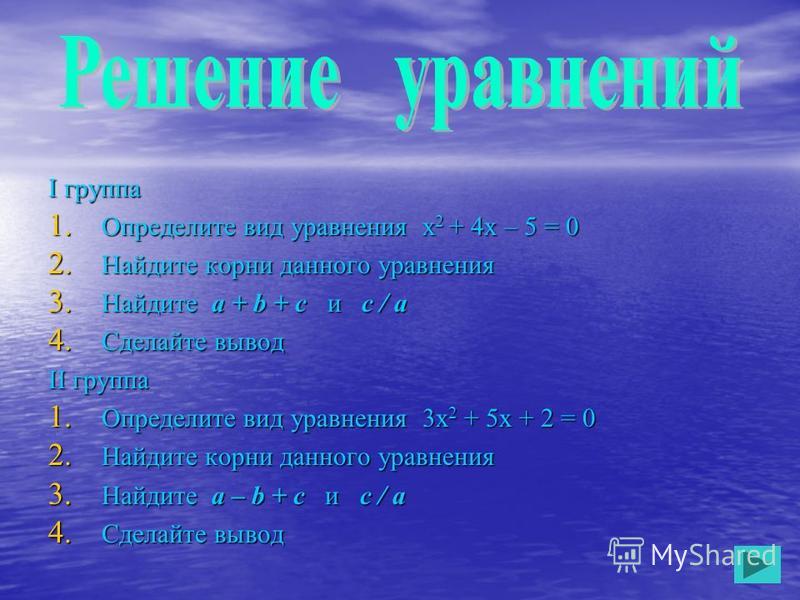 Решение уравнений

I группа

1. Определите вид уравнения $x^2 + 4x - 5 = 0$
2. Найдите корни данного уравнения
3. Найдите $a + b + c$ и $c / a$
4. Сделайте вывод

II группа

1. Определите вид уравнения $3x^2 + 5x + 2 = 0$
2. Найдите корни данного уравнения
3. Найдите $a - b + c$ и $c / a$
4. Сделайте вывод

MyShared